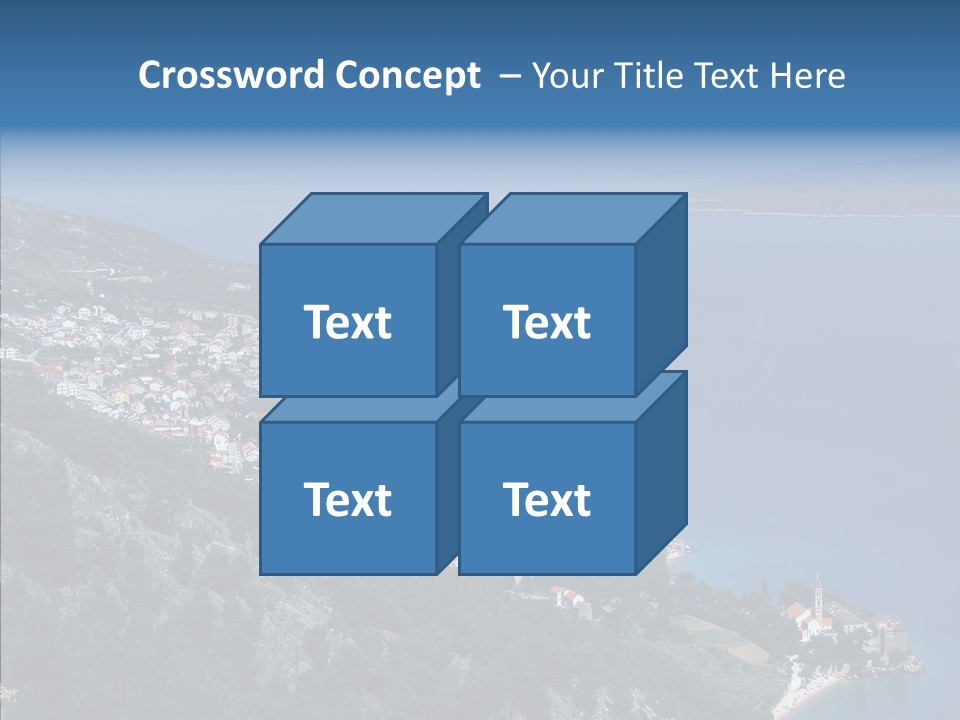 Crossword Concept – Your Title Text Here

Text

Text

Text

Text